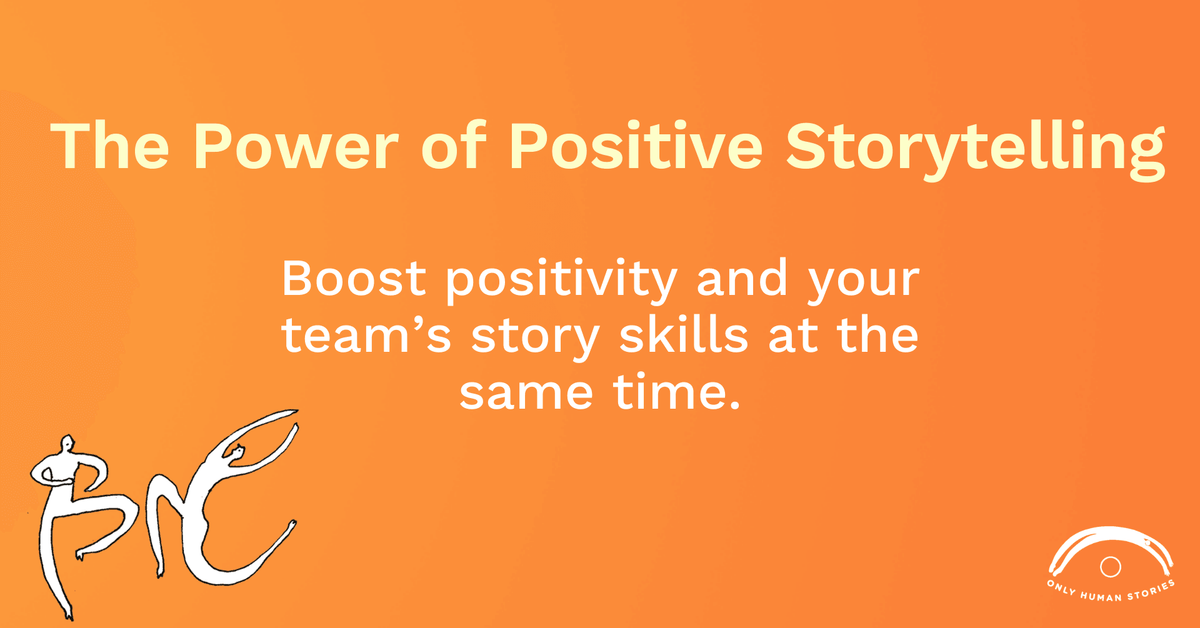 The Power of Positive Storytelling

Boost positivity and your team's story skills at the same time.

ONLY HUMAN STORIES